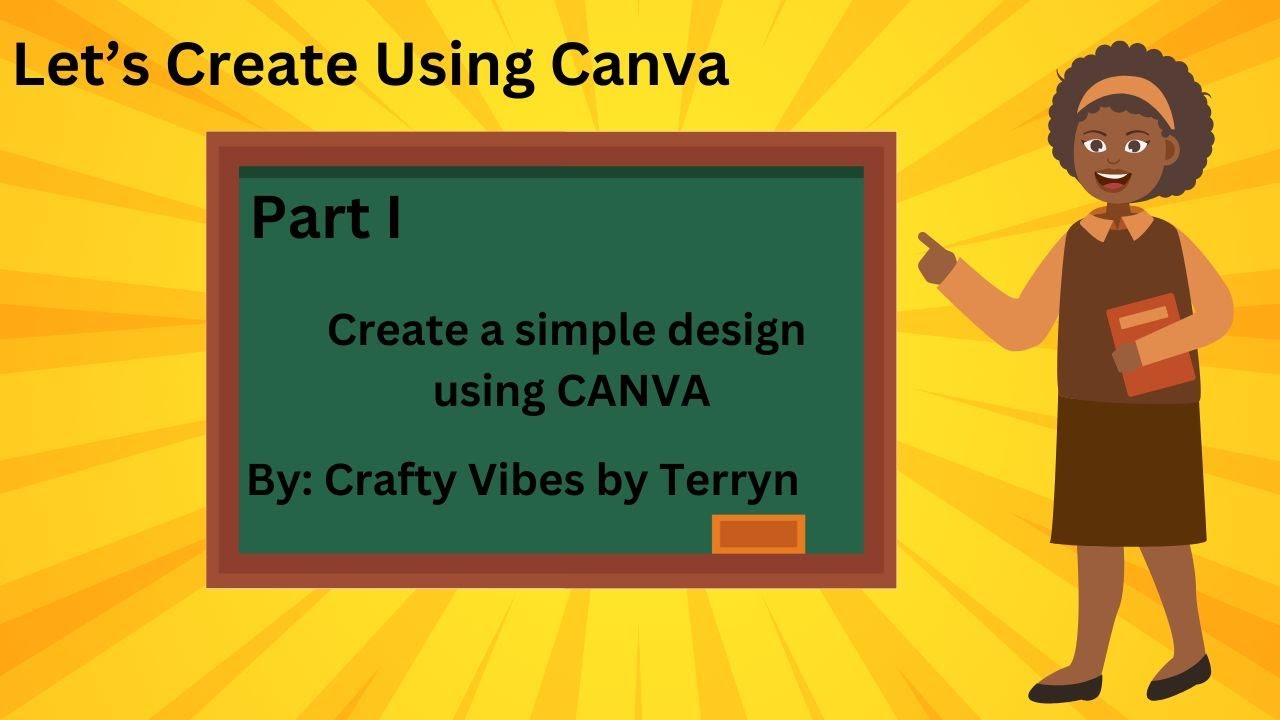 Let’s Create Using Canva

Part I

Create a simple design using CANVA

By: Crafty Vibes by Terryn